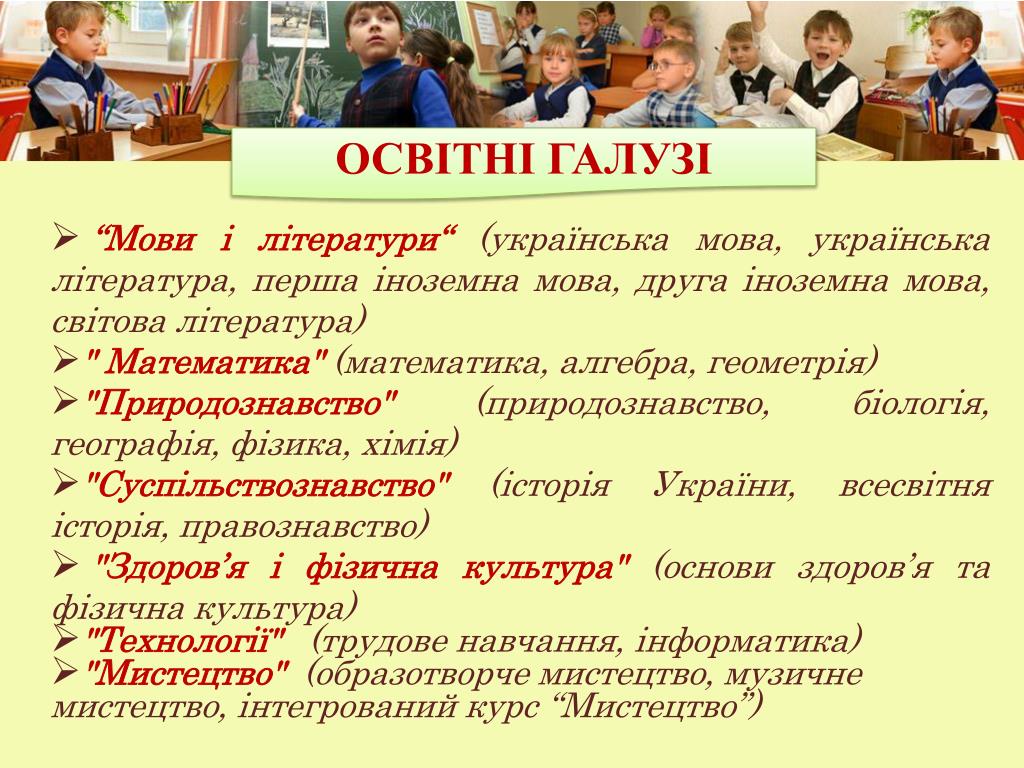 ОСВІТНІ ГАЛУЗІ

➢ “Мови і літератури“ (українська мова, українська література, перша іноземна мова, друга іноземна мова, світова література)
➢ " Математика" (математика, алгебра, геометрія)
➢ "Природознавство" (природознавство, біологія, географія, фізика, хімія)
➢ "Суспільствознавство" (історія України, всесвітня історія, правознавство)
➢ "Здоров’я і фізична культура" (основи здоров’я та фізична культура)
➢ "Технології" (трудове навчання, інформатика)
➢ "Мистецтво" (образотворче мистецтво, музичне мистецтво, інтегрований курс “Мистецтво”)